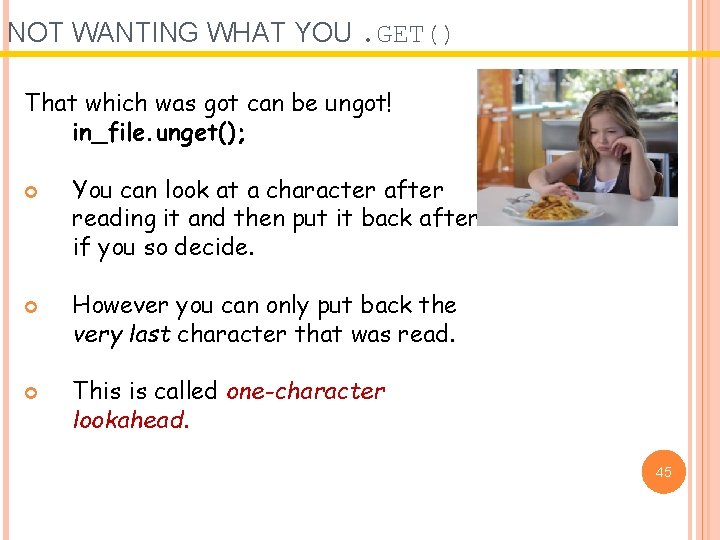 NOT WANTING WHAT YOU .GET()

That which was got can be ungot!
in_file.unget();

You can look at a character after reading it and then put it back after if you so decide.

However you can only put back the very last character that was read.

This is called one-character lookahead.

45